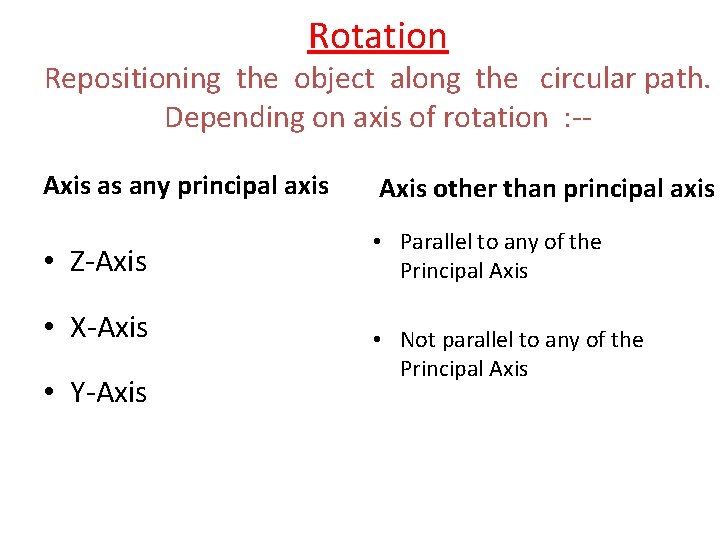 Rotation

Repositioning the object along the circular path. Depending on axis of rotation :--

Axis as any principal axis

• Z-Axis

• X-Axis

• Y-Axis

Axis other than principal axis

• Parallel to any of the Principal Axis

• Not parallel to any of the Principal Axis